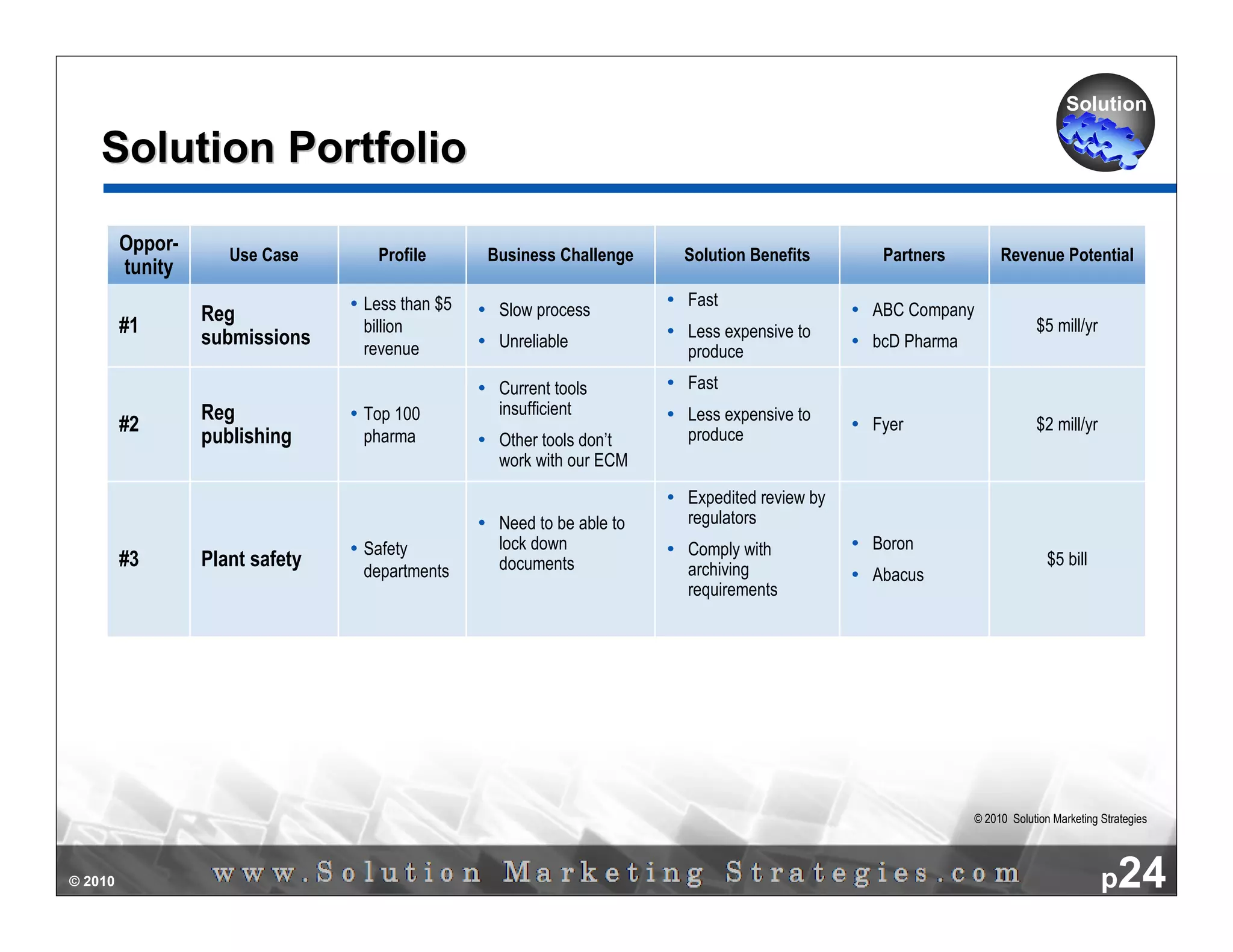 Solution

Solution Portfolio

| Opportunity | Use Case | Profile | Business Challenge | Solution Benefits | Partners | Revenue Potential |
|---|---|---|---|---|---|---|
| #1 | Reg submissions | • Less than $5 billion revenue | • Slow process • Unreliable | • Fast • Less expensive to produce | • ABC Company • bcD Pharma | $5 mill/yr |
| #2 | Reg publishing | • Top 100 pharma | • Current tools insufficient • Other tools don't work with our ECM | • Fast • Less expensive to produce | • Fyer | $2 mill/yr |
| #3 | Plant safety | • Safety departments | • Need to be able to lock down documents | • Expedited review by regulators • Comply with archiving requirements | • Boron • Abacus | $5 bill |

© 2010 Solution Marketing Strategies

© 2010 www.Solution Marketing Strategies.com p24